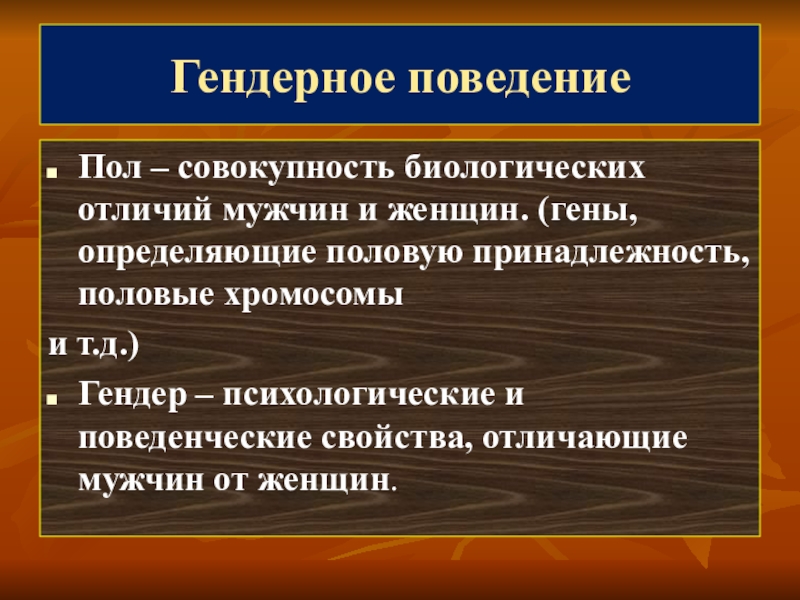 Гендерное поведение

Пол – совокупность биологических отличий мужчин и женщин. (гены, определяющие половую принадлежность, половые хромосомы

и т.д.)

Гендер – психологические и поведенческие свойства, отличающие мужчин от женщин.